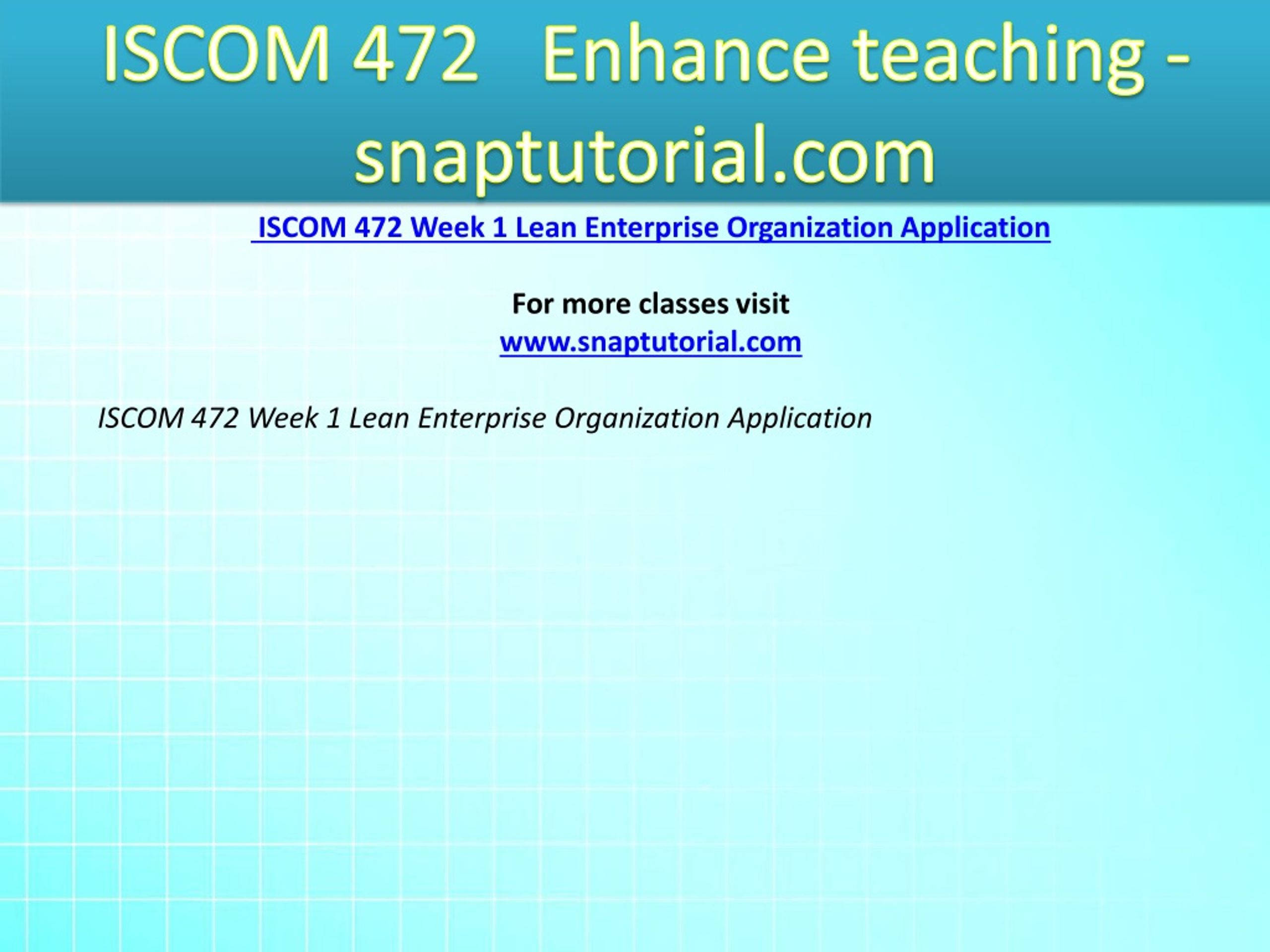 ISCOM 472 Enhance teaching - snaptutorial.com

ISCOM 472 Week 1 Lean Enterprise Organization Application

For more classes visit
www.snaptutorial.com

ISCOM 472 Week 1 Lean Enterprise Organization Application